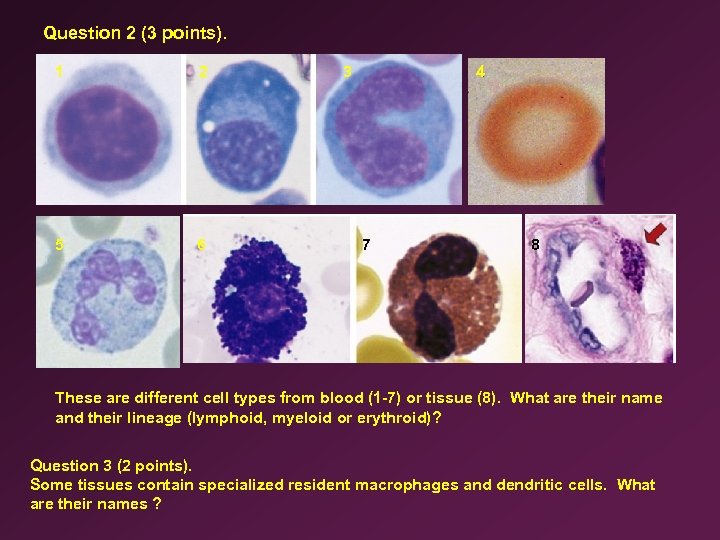 Question 2 (3 points).

1

2

3

4

5

6

7

8

These are different cell types from blood (1-7) or tissue (8). What are their name and their lineage (lymphoid, myeloid or erythroid)?

Question 3 (2 points).
Some tissues contain specialized resident macrophages and dendritic cells. What are their names ?